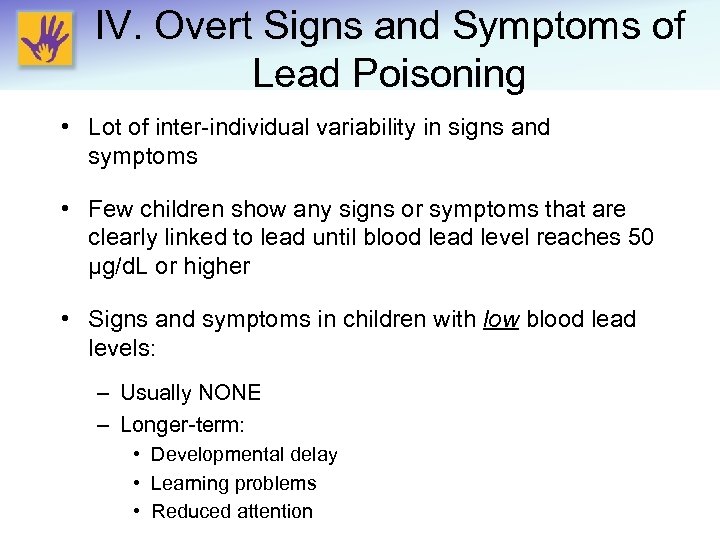 IV. Overt Signs and Symptoms of Lead Poisoning

• Lot of inter-individual variability in signs and symptoms

• Few children show any signs or symptoms that are clearly linked to lead until blood lead level reaches 50 µg/dL or higher

• Signs and symptoms in children with low blood lead levels:

– Usually NONE
– Longer-term:
• Developmental delay
• Learning problems
• Reduced attention